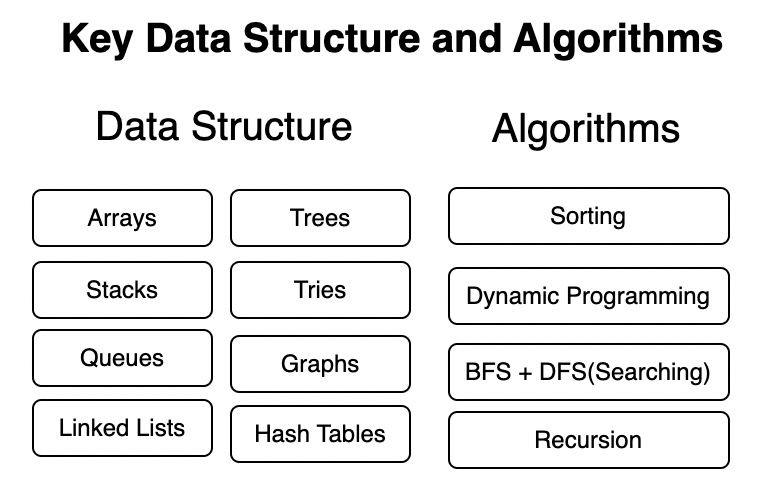 Key Data Structure and Algorithms

Data Structure

Arrays

Stacks

Queues

Linked Lists

Trees

Tries

Graphs

Hash Tables

Algorithms

Sorting

Dynamic Programming

BFS + DFS(Searching)

Recursion